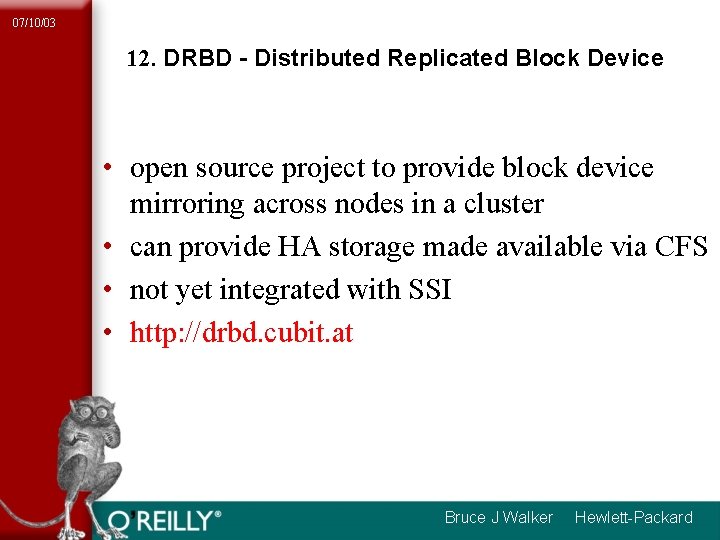 07/10/03

12. DRBD - Distributed Replicated Block Device

• open source project to provide block device mirroring across nodes in a cluster
• can provide HA storage made available via CFS
• not yet integrated with SSI
• http://drbd.cubit.at

O'REILLY®

Bruce J Walker Hewlett-Packard